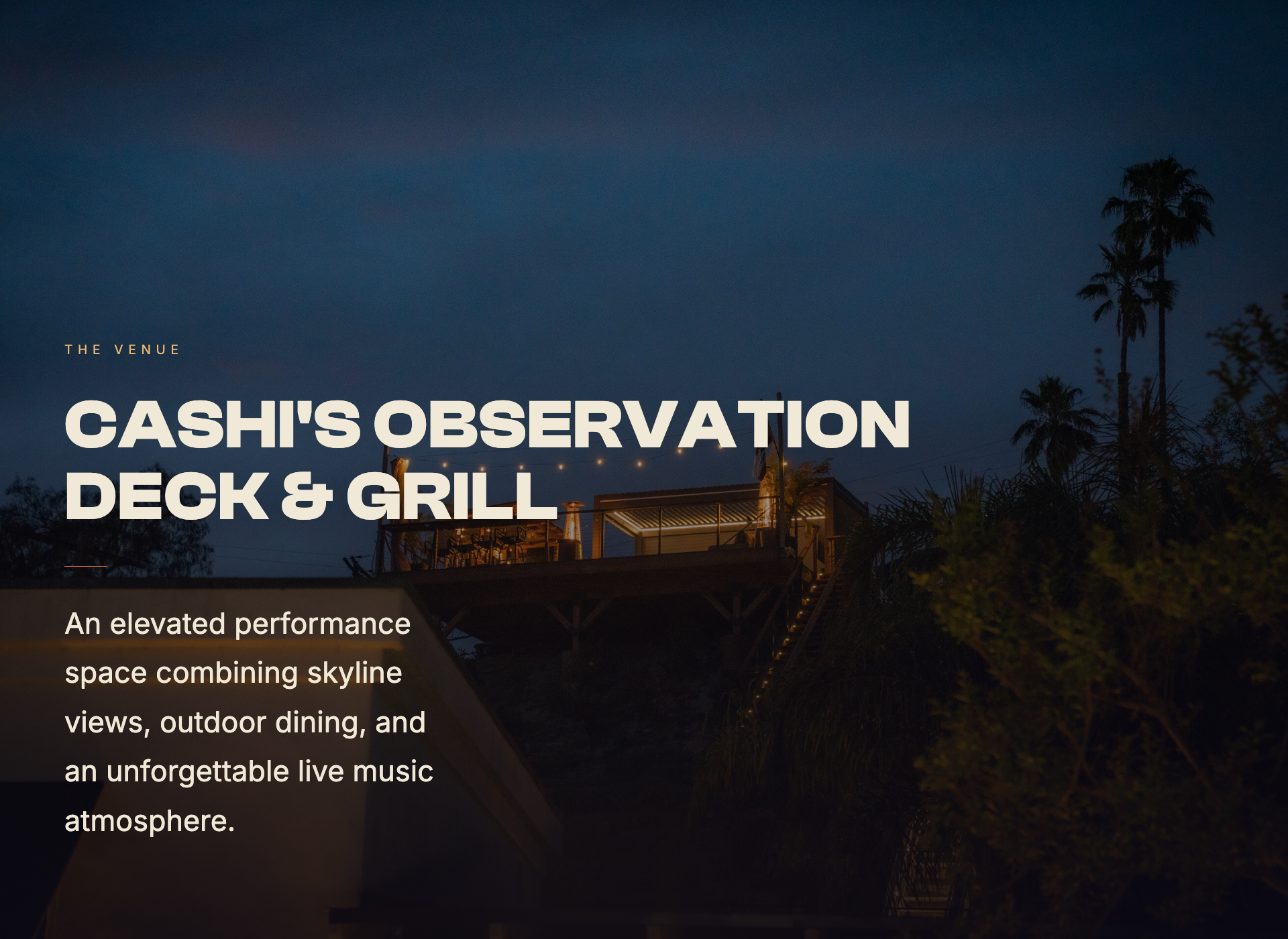 THE VENUE

CASHI'S OBSERVATION DECK & GRILL

An elevated performance space combining skyline views, outdoor dining, and an unforgettable live music atmosphere.